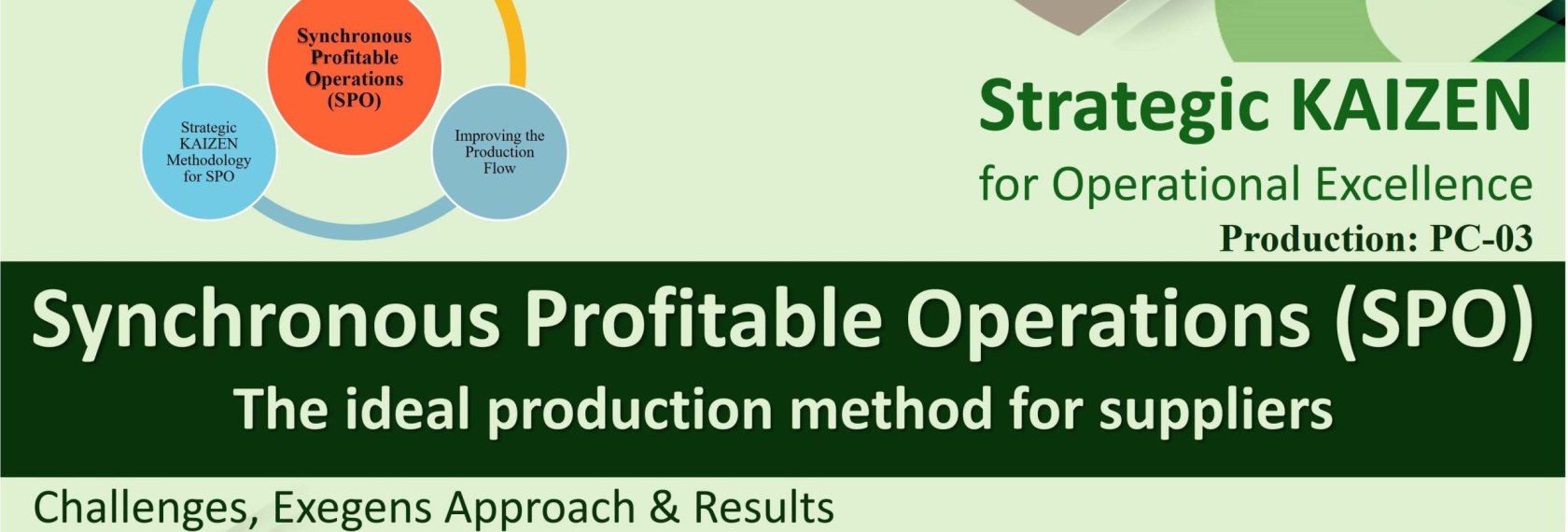 Synchronous Profitable Operations (SPO)

Strategic KAIZEN Methodology for SPO

Improving the Production Flow

Strategic KAIZEN
for Operational Excellence
Production: PC-03

Synchronous Profitable Operations (SPO)
The ideal production method for suppliers

Challenges, Exegens Approach & Results